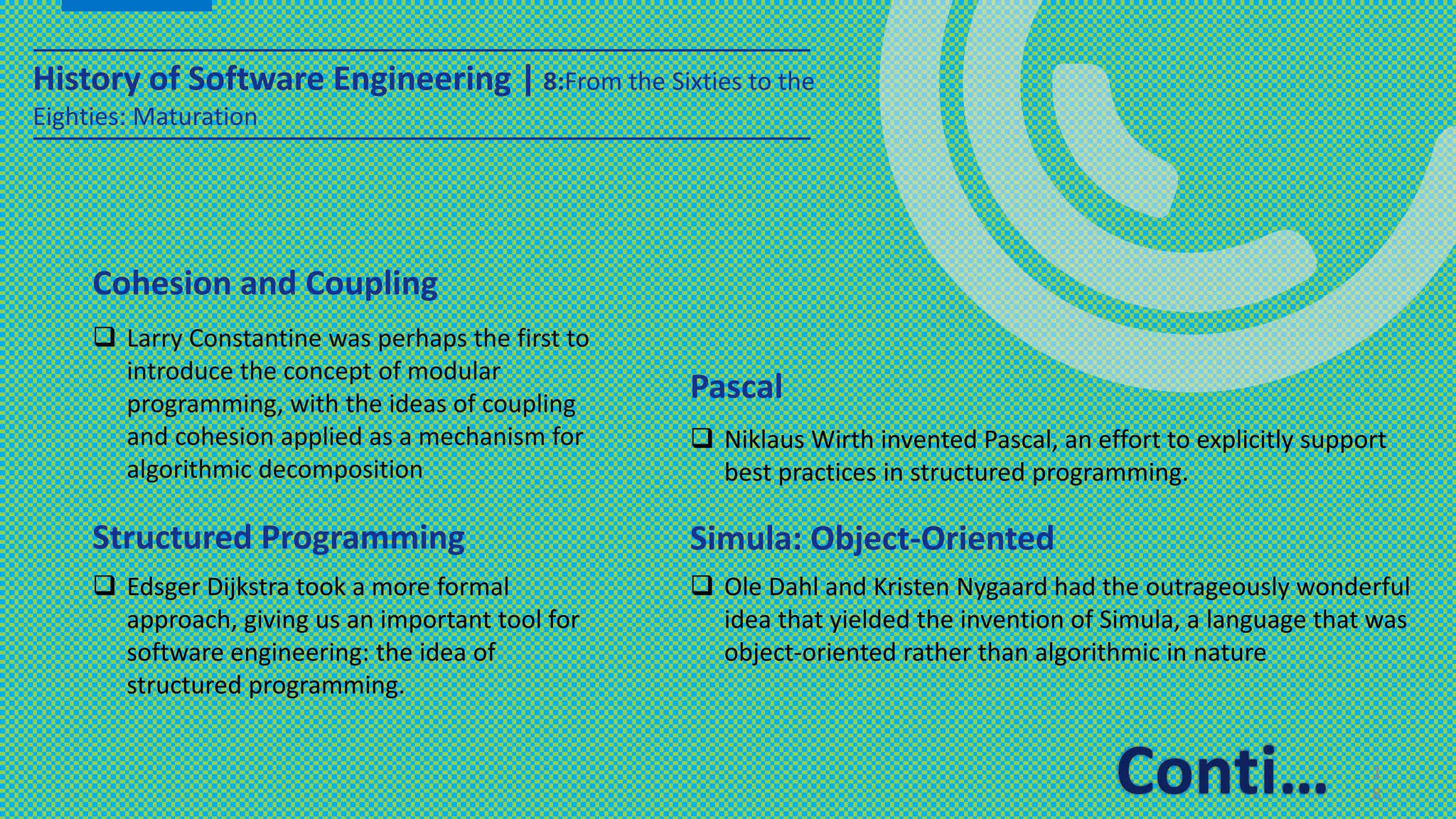 History of Software Engineering | 8:From the Sixties to the Eighties: Maturation

Cohesion and Coupling

❑ Larry Constantine was perhaps the first to introduce the concept of modular programming, with the ideas of coupling and cohesion applied as a mechanism for algorithmic decomposition

Structured Programming

❑ Edsger Dijkstra took a more formal approach, giving us an important tool for software engineering: the idea of structured programming.

Pascal

❑ Niklaus Wirth invented Pascal, an effort to explicitly support best practices in structured programming.

Simula: Object-Oriented

❑ Ole Dahl and Kristen Nygaard had the outrageously wonderful idea that yielded the invention of Simula, a language that was object-oriented rather than algorithmic in nature

Conti...